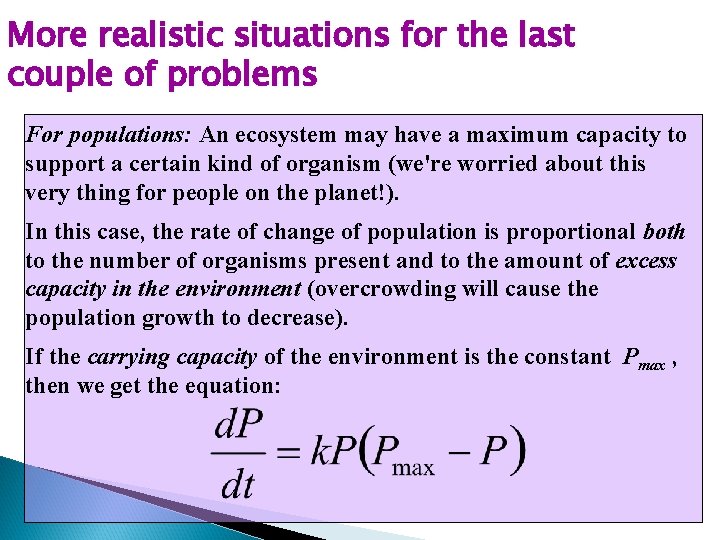 More realistic situations for the last couple of problems

For populations: An ecosystem may have a maximum capacity to support a certain kind of organism (we're worried about this very thing for people on the planet!).

In this case, the rate of change of population is proportional both to the number of organisms present and to the amount of excess capacity in the environment (overcrowding will cause the population growth to decrease).

If the carrying capacity of the environment is the constant $P_{max}$ , then we get the equation:

$\frac{dP}{dt} = kP\left(P_{\max} - P\right)$